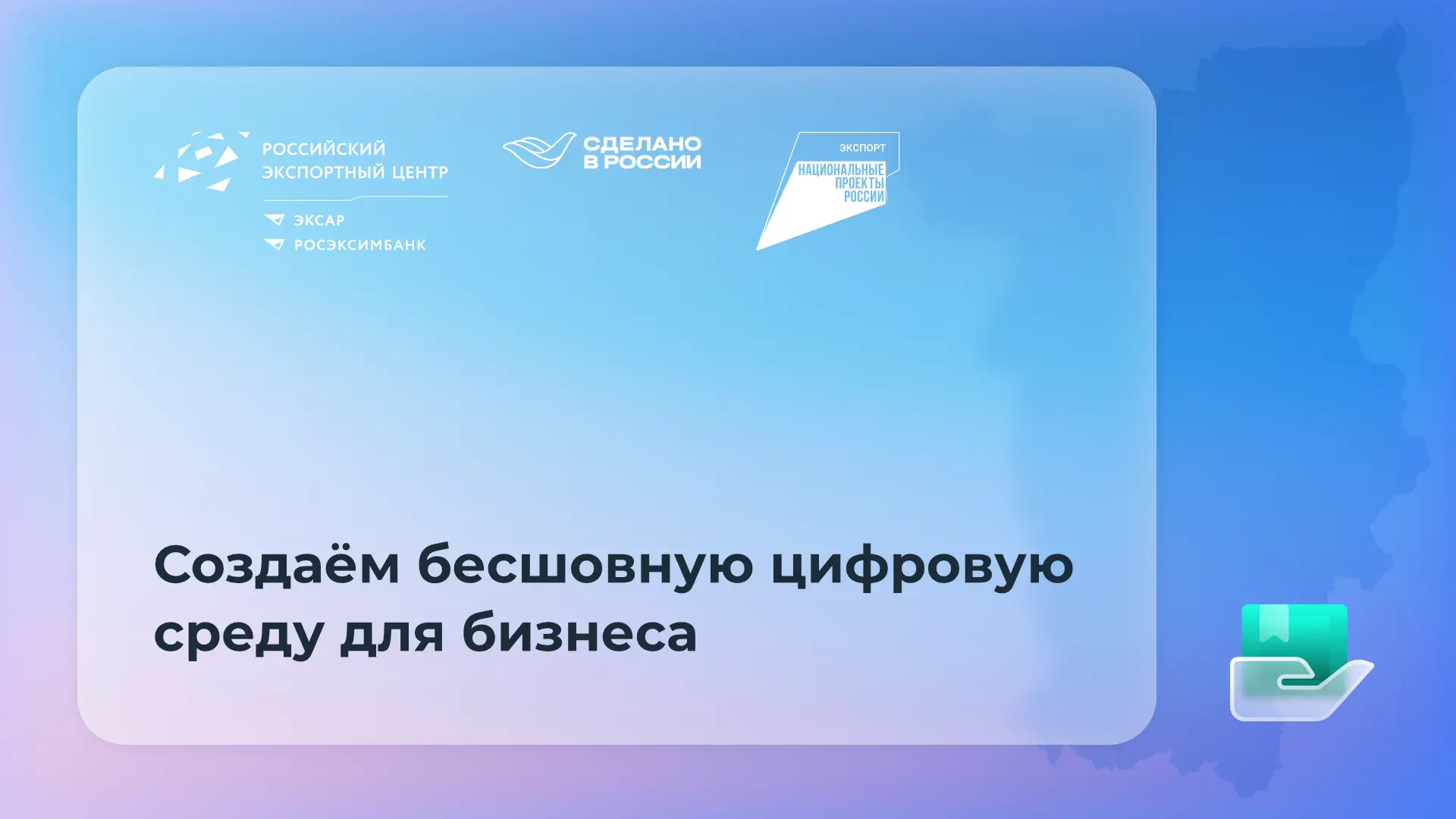 РОССИЙСКИЙ ЭКСПОРТНЫЙ ЦЕНТР

ЭКСАР

РОСЭКСИМБАНК

СДЕЛАНО В РОССИИ

ЭКСПОРТ

НАЦИОНАЛЬНЫЕ ПРОЕКТЫ РОССИИ

Создаём бесшовную цифровую среду для бизнеса